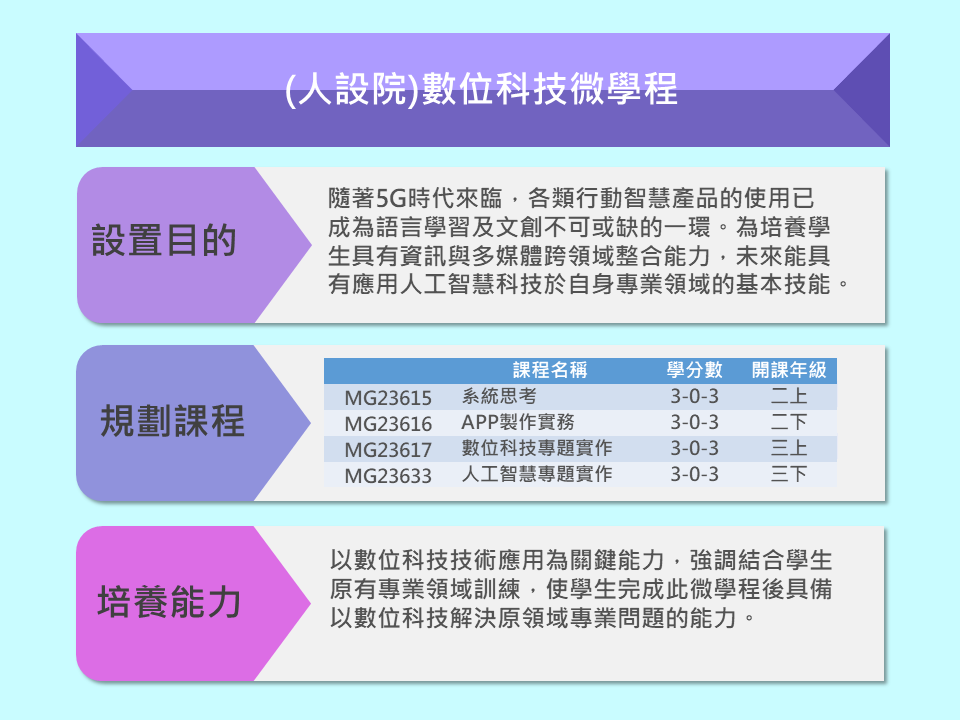 (人設院)數位科技微學程

設置目的

隨著5G時代來臨，各類行動智慧產品的使用已成為語言學習及文創不可或缺的一環。為培養學生具有資訊與多媒體跨領域整合能力，未來能具有應用人工智慧科技於自身專業領域的基本技能。

規劃課程

| | 課程名稱 | 學分數 | 開課年級 |
|---|---|---|---|
| MG23615 | 系統思考 | 3-0-3 | 二上 |
| MG23616 | APP製作實務 | 3-0-3 | 二下 |
| MG23617 | 數位科技專題實作 | 3-0-3 | 三上 |
| MG23633 | 人工智慧專題實作 | 3-0-3 | 三下 |

培養能力

以數位科技技術應用為關鍵能力，強調結合學生原有專業領域訓練，使學生完成此微學程後具備以數位科技解決原領域專業問題的能力。